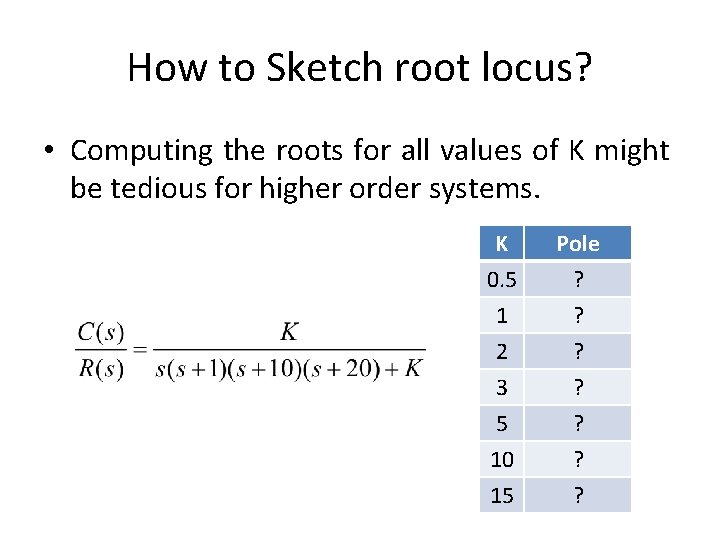 How to Sketch root locus?

• Computing the roots for all values of K might be tedious for higher order systems.

$\frac{C(s)}{R(s)} = \frac{K}{s(s+1)(s+10)(s+20)+K}$

| K | Pole |
|---|---|
| 0.5 | ? |
| 1 | ? |
| 2 | ? |
| 3 | ? |
| 5 | ? |
| 10 | ? |
| 15 | ? |